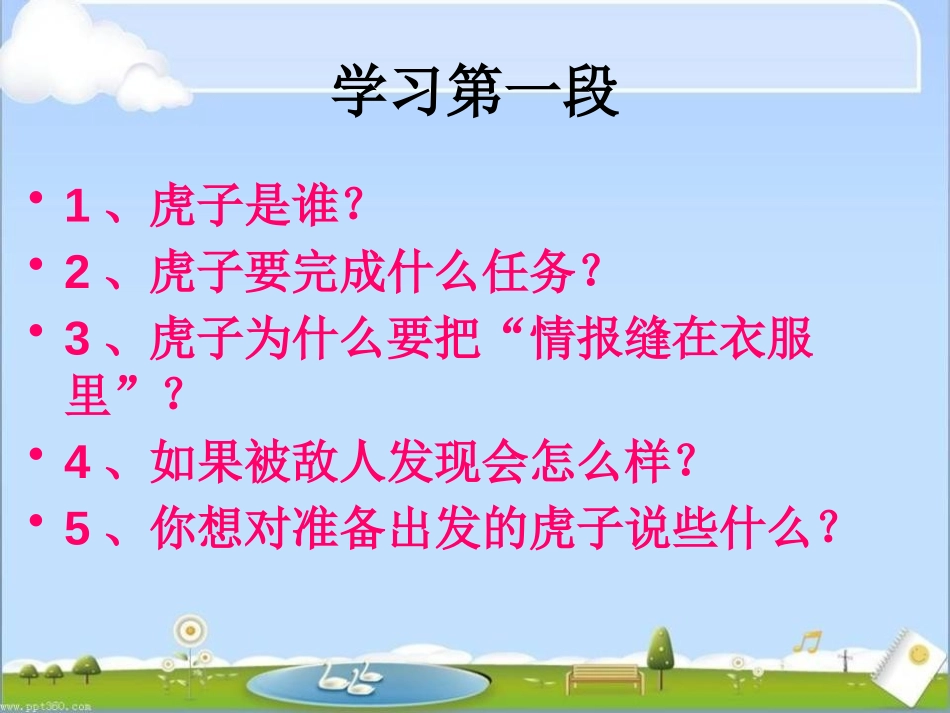 学习第一段

• 1、虎子是谁？
• 2、虎子要完成什么任务？
• 3、虎子为什么要把“情报缝在衣服里”？
• 4、如果被敌人发现会怎么样？
• 5、你想对准备出发的虎子说些什么？

www.ppt360.com